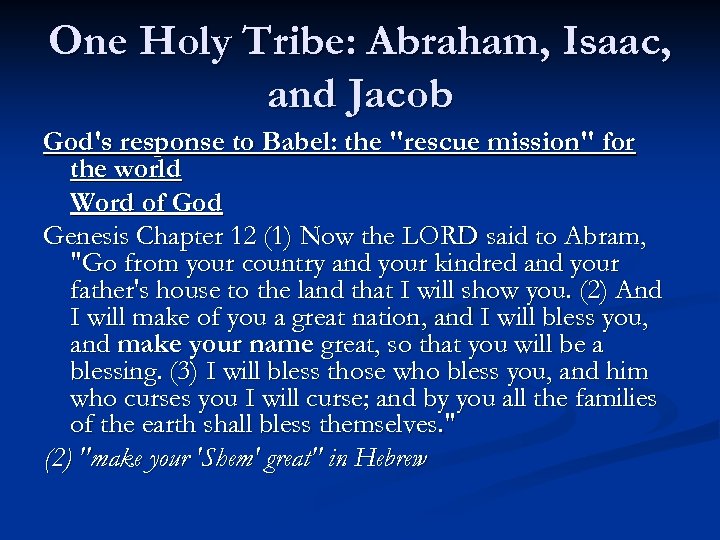 One Holy Tribe: Abraham, Isaac, and Jacob

God's response to Babel: the "rescue mission" for the world

Word of God

Genesis Chapter 12 (1) Now the LORD said to Abram, "Go from your country and your kindred and your father's house to the land that I will show you. (2) And I will make of you a great nation, and I will bless you, and make your name great, so that you will be a blessing. (3) I will bless those who bless you, and him who curses you I will curse; and by you all the families of the earth shall bless themselves."

(2) "make your 'Shem' great" in Hebrew